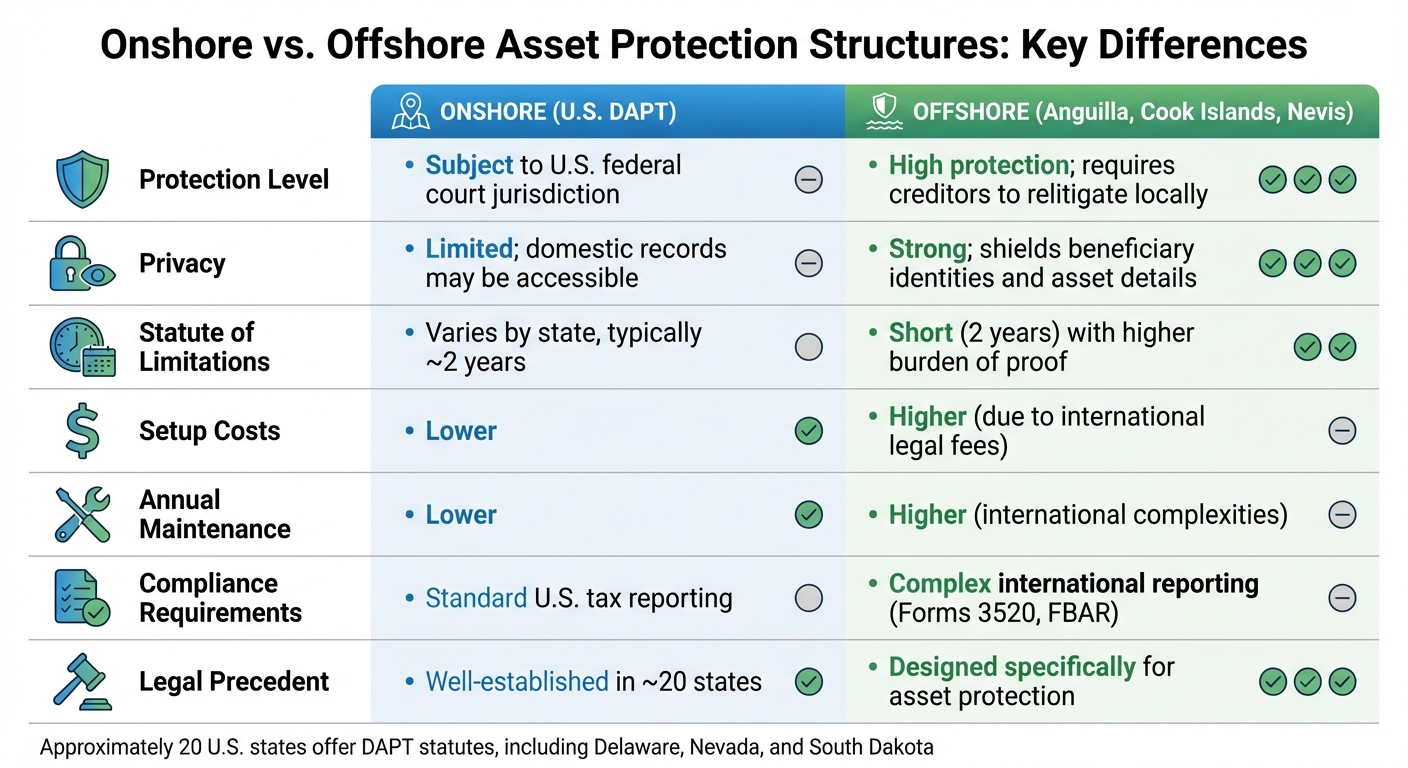 Onshore vs. Offshore Asset Protection Structures: Key Differences

| | ONSHORE (U.S. DAPT) | OFFSHORE (Anguilla, Cook Islands, Nevis) |
|---|---|---|
| Protection Level | • Subject to U.S. federal court jurisdiction | • High protection; requires creditors to relitigate locally |
| Privacy | • Limited; domestic records may be accessible | • Strong; shields beneficiary identities and asset details |
| Statute of Limitations | • Varies by state, typically ~2 years | • Short (2 years) with higher burden of proof |
| Setup Costs | • Lower | • Higher (due to international legal fees) |
| Annual Maintenance | • Lower | • Higher (international complexities) |
| Compliance Requirements | • Standard U.S. tax reporting | • Complex international reporting (Forms 3520, FBAR) |
| Legal Precedent | • Well-established in ~20 states | • Designed specifically for asset protection |

Approximately 20 U.S. states offer DAPT statutes, including Delaware, Nevada, and South Dakota